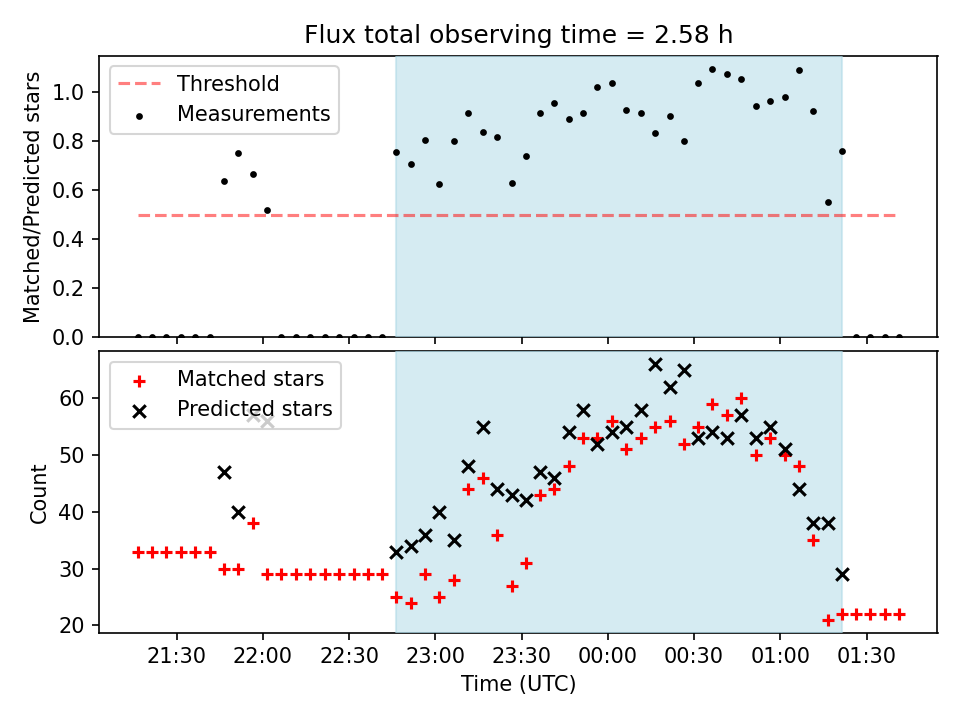 Flux total observing time = 2.58 h

Threshold
Measurements

Matched/Predicted stars

1.0
0.8
0.6
0.4
0.2
0.0

Matched stars
Predicted stars

Count

60
50
40
30
20

21:30
22:00
22:30
23:00
23:30
00:00
00:30
01:00
01:30

Time (UTC)